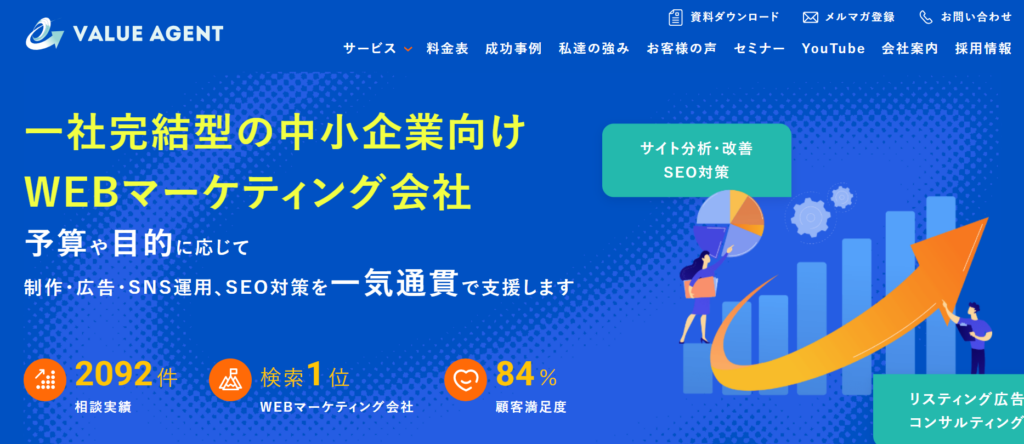 VALUE AGENT

資料ダウンロード　メルマガ登録　お問い合わせ

サービス　料金表　成功事例　私達の強み　お客様の声　セミナー　YouTube　会社案内　採用情報

一社完結型の中小企業向け
WEBマーケティング会社

予算や目的に応じて
制作・広告・SNS運用、SEO対策を一気通貫で支援します

2092件
相談実績

検索1位
WEBマーケティング会社

84%
顧客満足度

サイト分析・改善
SEO対策

リスティング広告
コンサルティング